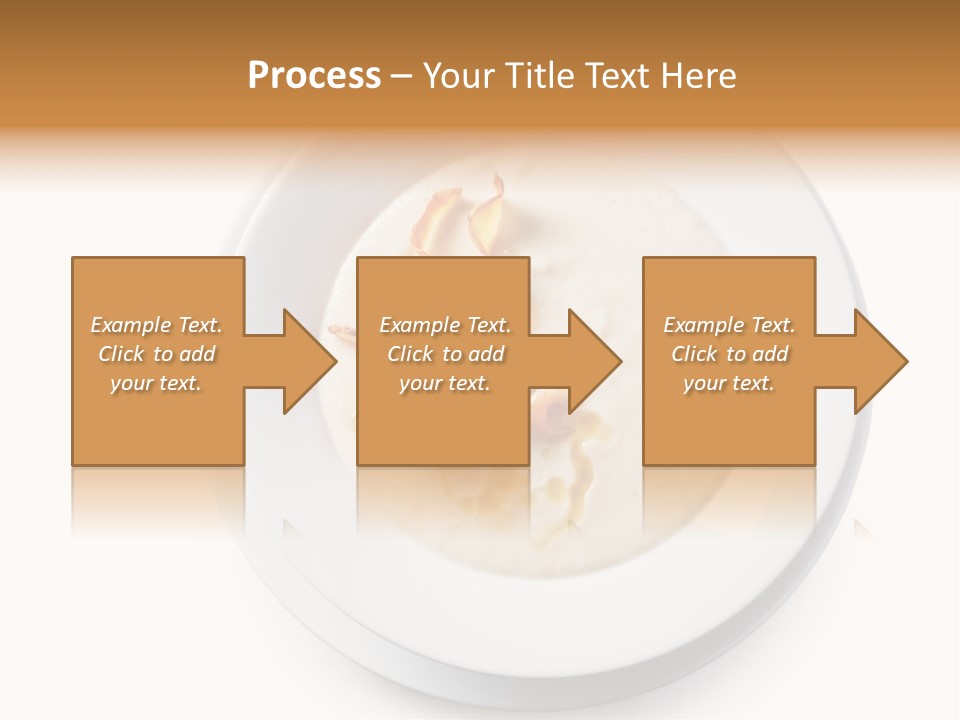 Process – Your Title Text Here

Example Text. Click to add your text.

Example Text. Click to add your text.

Example Text. Click to add your text.